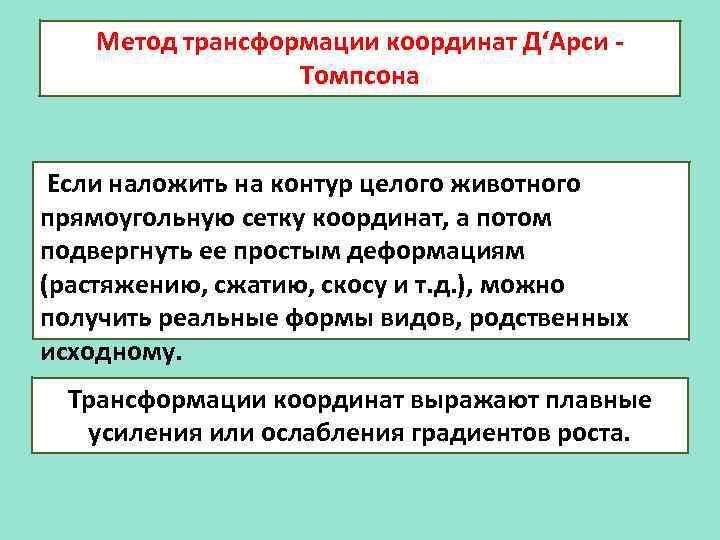 Метод трансформации координат Д‘Арси - Томпсона

Если наложить на контур целого животного прямоугольную сетку координат, а потом подвергнуть ее простым деформациям (растяжению, сжатию, скосу и т.д.), можно получить реальные формы видов, родственных исходному.

Трансформации координат выражают плавные усиления или ослабления градиентов роста.